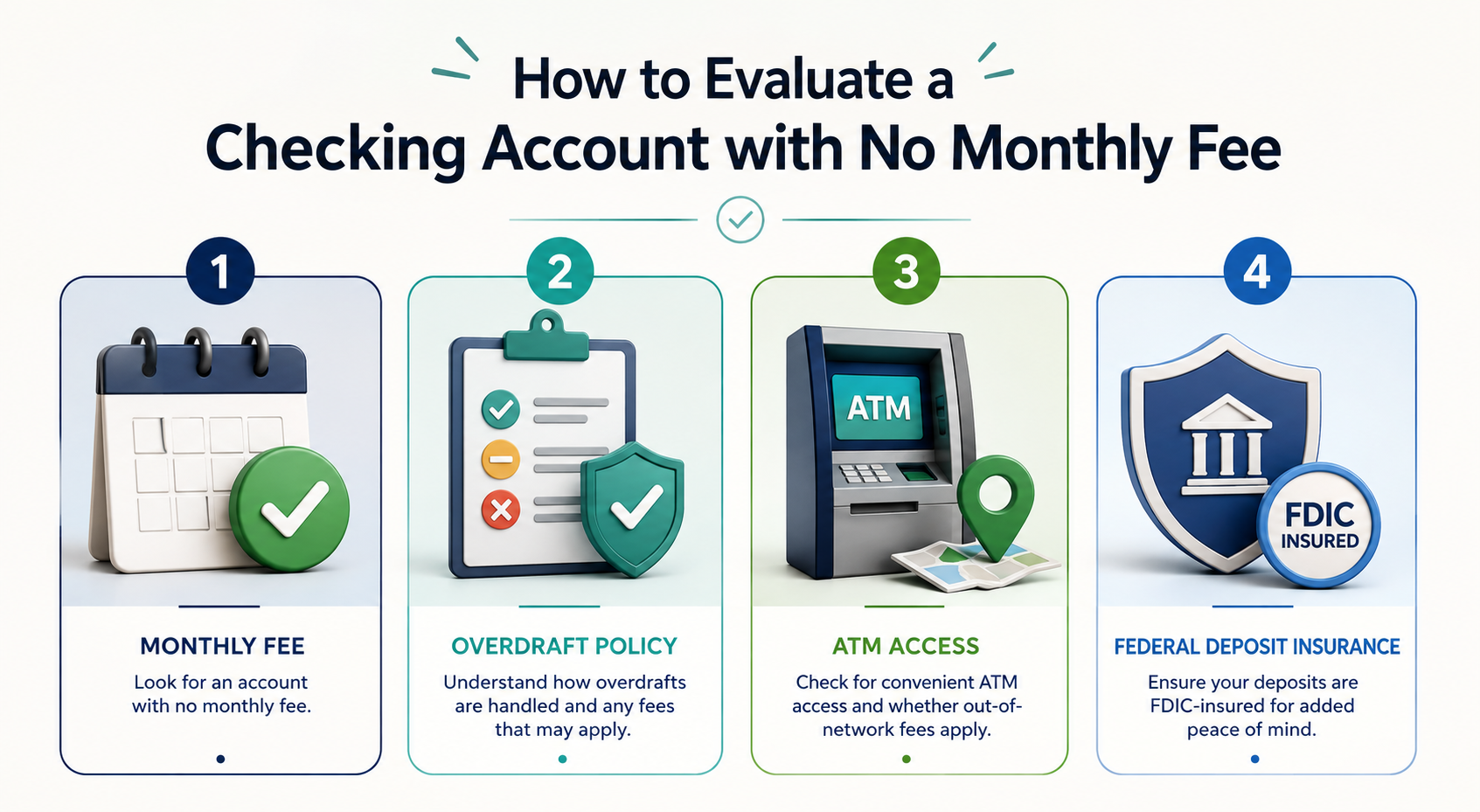 How to Evaluate a Checking Account with No Monthly Fee

1

MONTHLY FEE

Look for an account with no monthly fee.

2

OVERDRAFT POLICY

Understand how overdrafts are handled and any fees that may apply.

3

ATM

ATM ACCESS

Check for convenient ATM access and whether out-of-network fees apply.

4

FDIC INSURED

FEDERAL DEPOSIT INSURANCE

Ensure your deposits are FDIC-insured for added peace of mind.